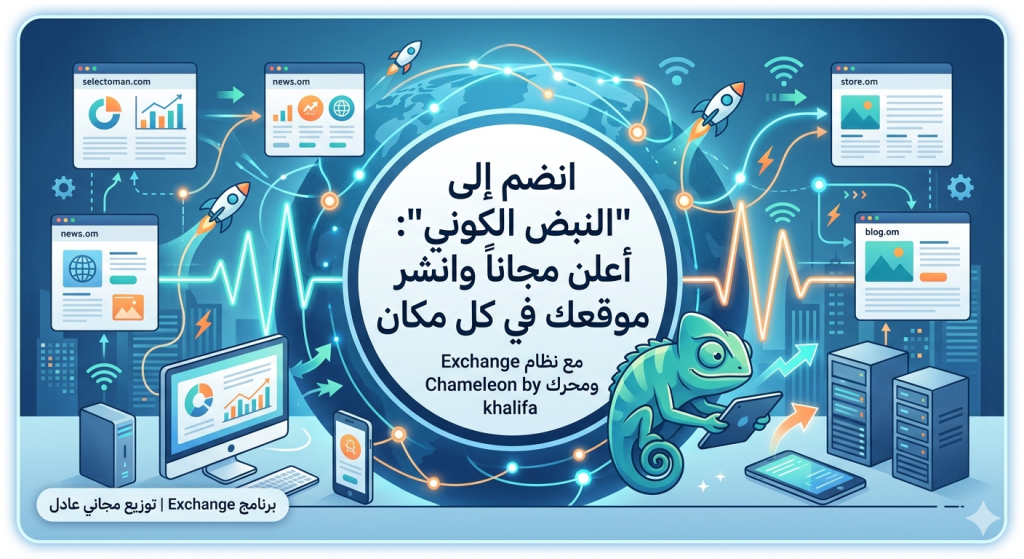 selectoman.com

news.om

store.om

news.om

blog.om

انضم إلى "النبض الكوني": أعلن مجاناً وانشر موقعك في كل مكان

مع نظام Exchange ومحرك Chameleon by khalifa

برنامج Exchange | توزيع مجاني عادل